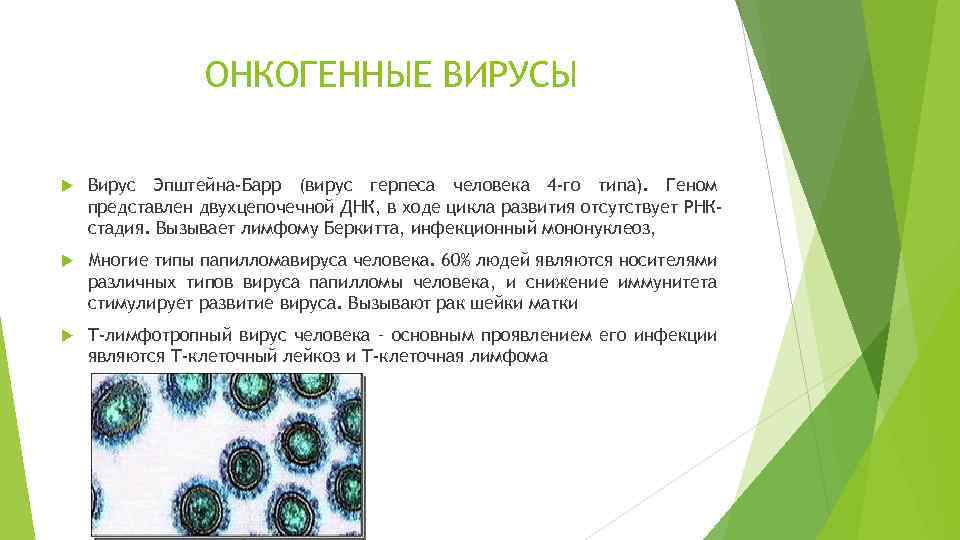 ОНКОГЕННЫЕ ВИРУСЫ

Вирус Эпштейна-Барр (вирус герпеса человека 4-го типа). Геном представлен двухцепочечной ДНК, в ходе цикла развития отсутствует РНК-стадия. Вызывает лимфому Беркитта, инфекционный мононуклеоз,

Многие типы папилломавируса человека. 60% людей являются носителями различных типов вируса папилломы человека, и снижение иммунитета стимулирует развитие вируса. Вызывают рак шейки матки

Т-лимфотропный вирус человека - основным проявлением его инфекции являются Т-клеточный лейкоз и Т-клеточная лимфома